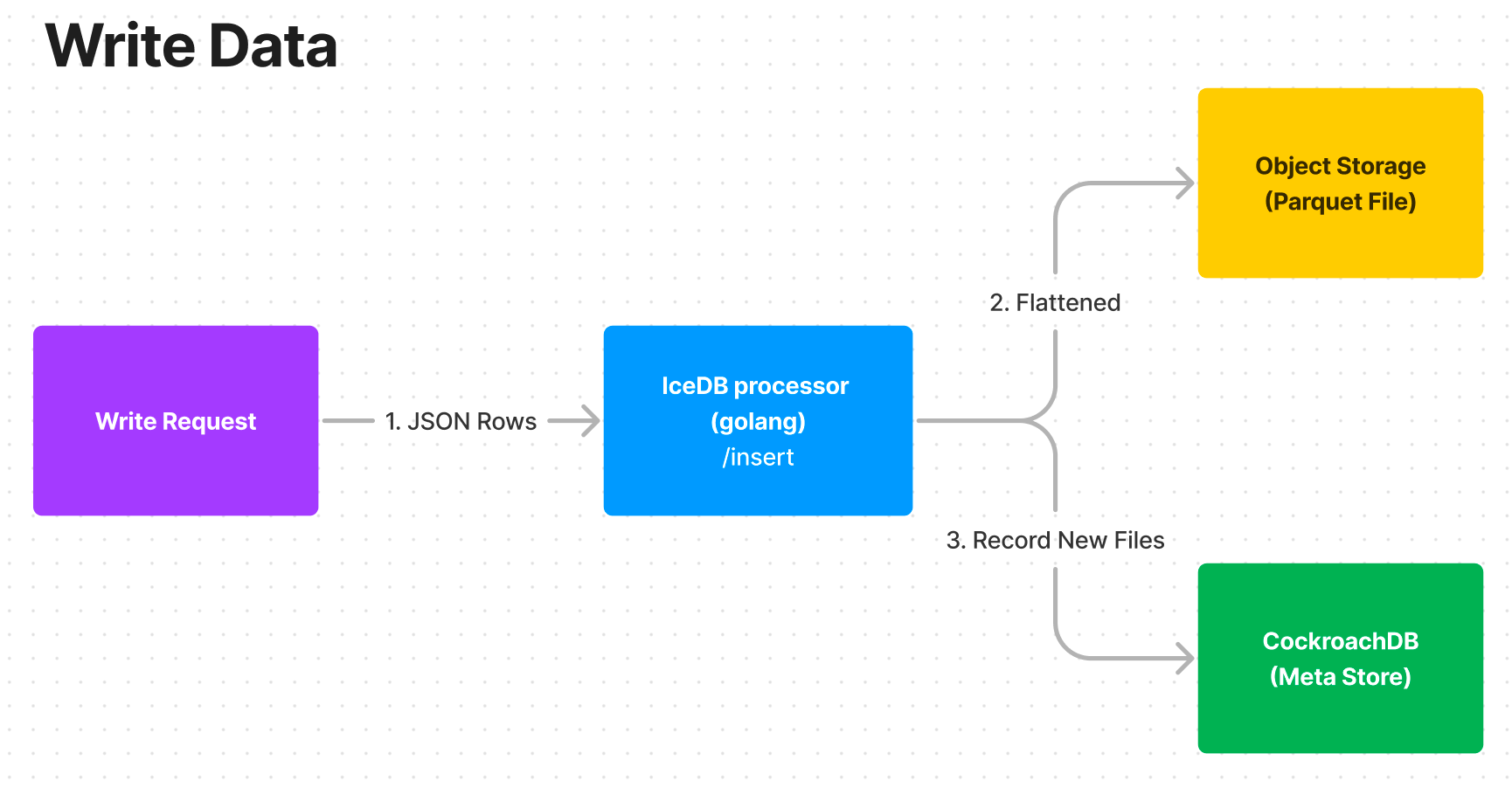 Write Data

Write Request

1. JSON Rows

IceDB processor
(golang)
/insert

2. Flattened

Object Storage
(Parquet File)

3. Record New Files

CockroachDB
(Meta Store)